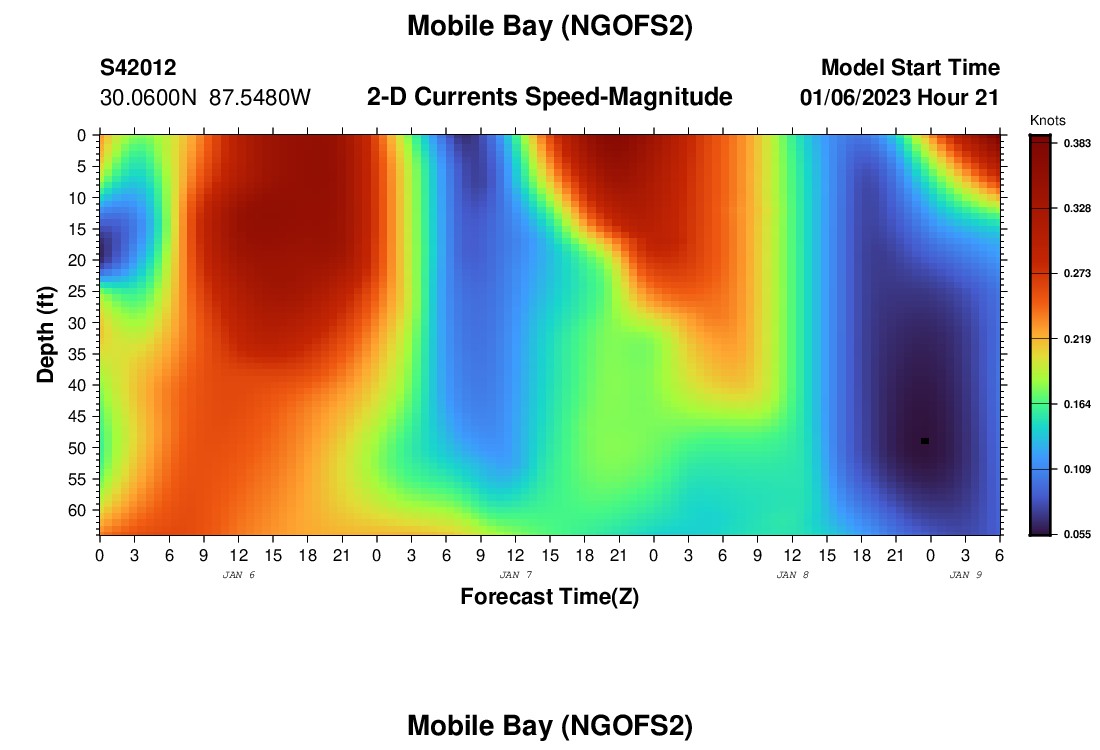 Mobile Bay (NGOFS2)

S42012
30.0600N 87.5480W

2-D Currents Speed-Magnitude

Model Start Time
01/06/2023 Hour 21

Knots
0.383
0.328
0.273
0.219
0.164
0.109
0.055

Depth (ft)
0
5
10
15
20
25
30
35
40
45
50
55
60

0 3 6 9 12 15 18 21 0 3 6 9 12 15 18 21 0 3 6 9 12 15 18 21 0 3 6
JAN 6
JAN 7
JAN 8
JAN 9

Forecast Time(Z)

Mobile Bay (NGOFS2)